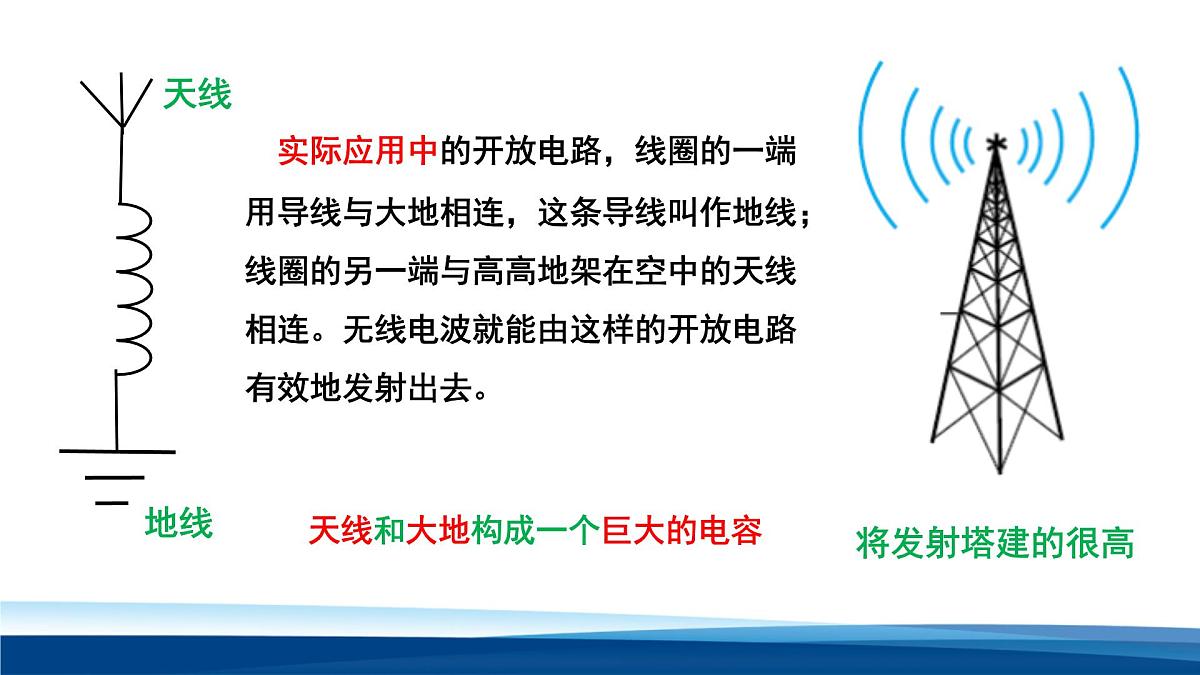 天线

实际应用中的开放电路，线圈的一端用导线与大地相连，这条导线叫作地线；线圈的另一端与高高地架在空中的天线相连。无线电波就能由这样的开放电路有效地发射出去。

地线

天线和大地构成一个巨大的电容

将发射塔建的很高